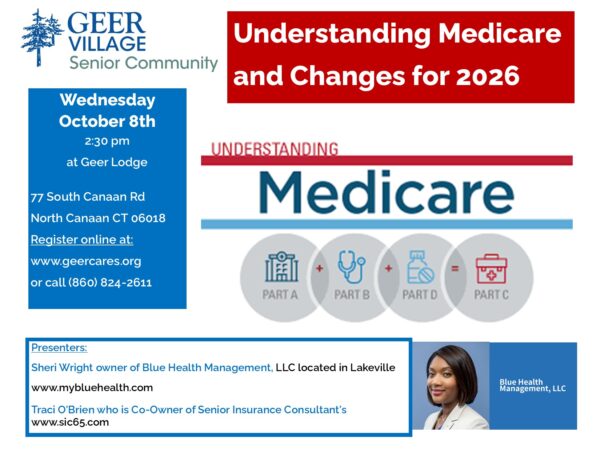 GEER VILLAGE Senior Community

Understanding Medicare and Changes for 2026

Wednesday October 8th
2:30 pm
at Geer Lodge

77 South Canaan Rd
North Canaan CT 06018
Register online at:
www.geercares.org
or call (860) 824-2611

UNDERSTANDING
Medicare

PART A + PART B + PART D = PART C

Presenters:
Sheri Wright owner of Blue Health Management, LLC located in Lakeville
www.mybluehealth.com
Traci O'Brien who is Co-Owner of Senior Insurance Consultant's
www.sic65.com

Blue Health Management, LLC